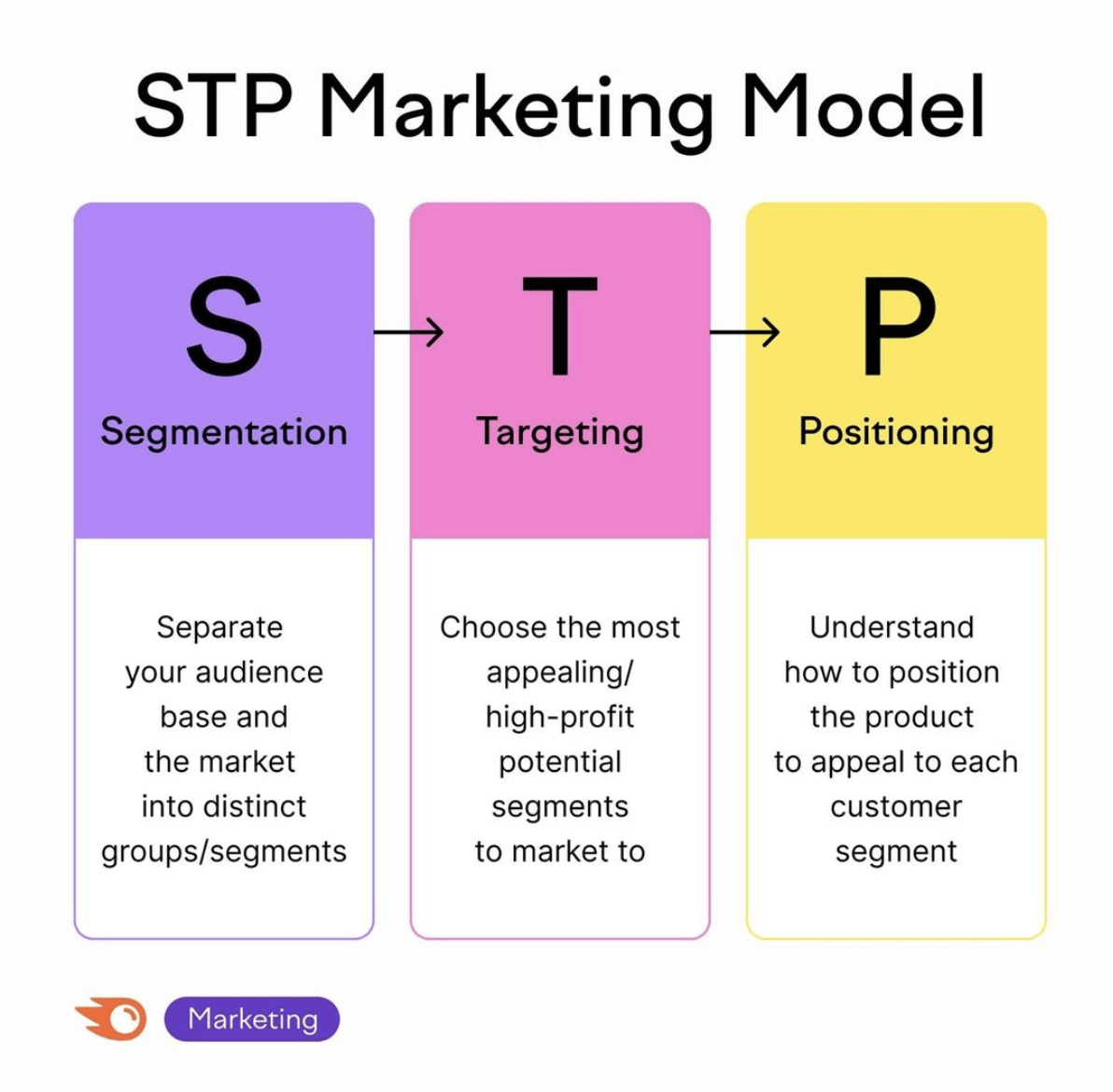 STP Marketing Model

S

Segmentation

Separate your audience base and the market into distinct groups/segments

T

Targeting

Choose the most appealing/ high-profit potential segments to market to

P

Positioning

Understand how to position the product to appeal to each customer segment

Marketing